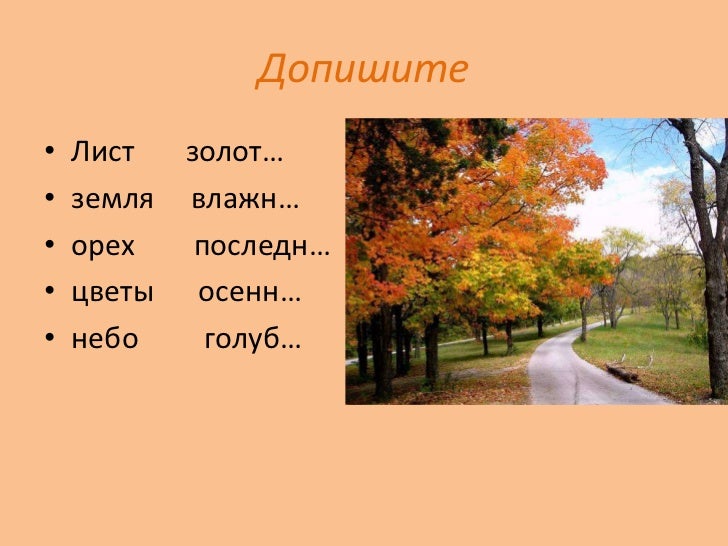 Допишите

• Лист золот…
• земля влажн…
• орех последн…
• цветы осенн…
• небо голуб…